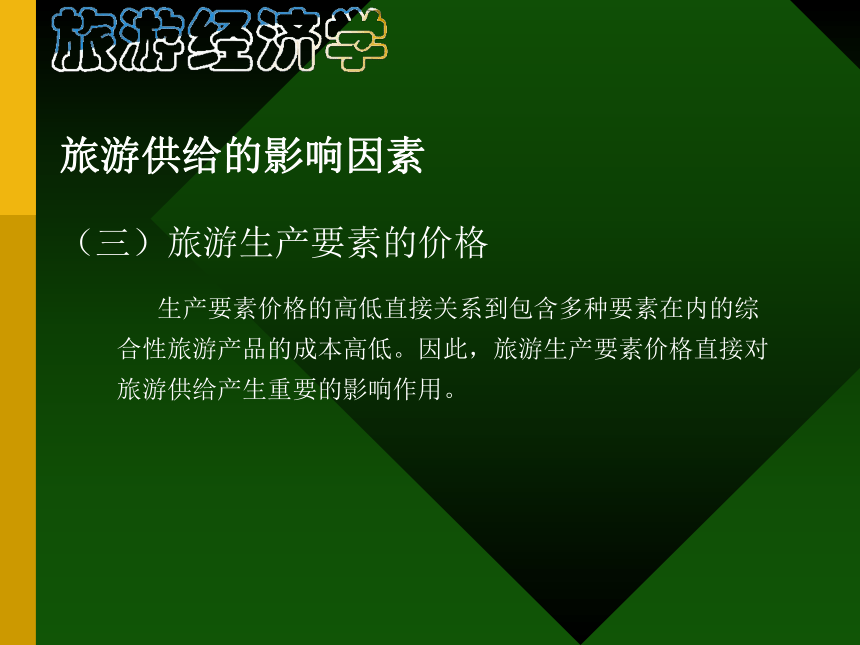 旅游经济学

旅游供给的影响因素

（三）旅游生产要素的价格

生产要素价格的高低直接关系到包含多种要素在内的综合性旅游产品的成本高低。因此，旅游生产要素价格直接对旅游供给产生重要的影响作用。